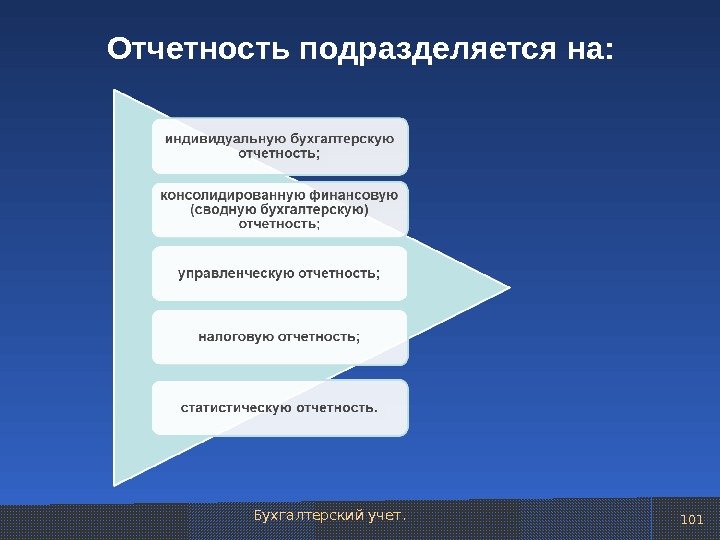 Отчетность подразделяется на:

индивидуальную бухгалтерскую отчетность;

консолидированную финансовую (сводную бухгалтерскую) отчетность;

управленческую отчетность;

налоговую отчетность;

статистическую отчетность.

Бухгалтерский учет.

101